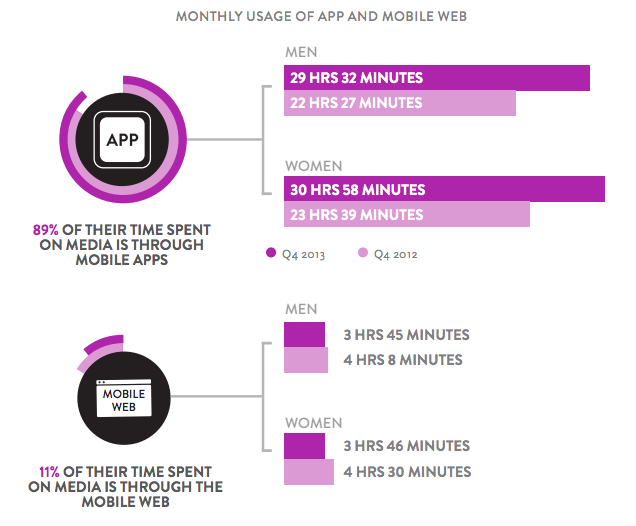 MONTHLY USAGE OF APP AND MOBILE WEB

APP

89% OF THEIR TIME SPENT ON MEDIA IS THROUGH MOBILE APPS

MEN
29 HRS 32 MINUTES
22 HRS 27 MINUTES

WOMEN
30 HRS 58 MINUTES
23 HRS 39 MINUTES

Q4 2013 Q4 2012

MOBILE WEB

11% OF THEIR TIME SPENT ON MEDIA IS THROUGH THE MOBILE WEB

MEN
3 HRS 45 MINUTES
4 HRS 8 MINUTES

WOMEN
3 HRS 46 MINUTES
4 HRS 30 MINUTES